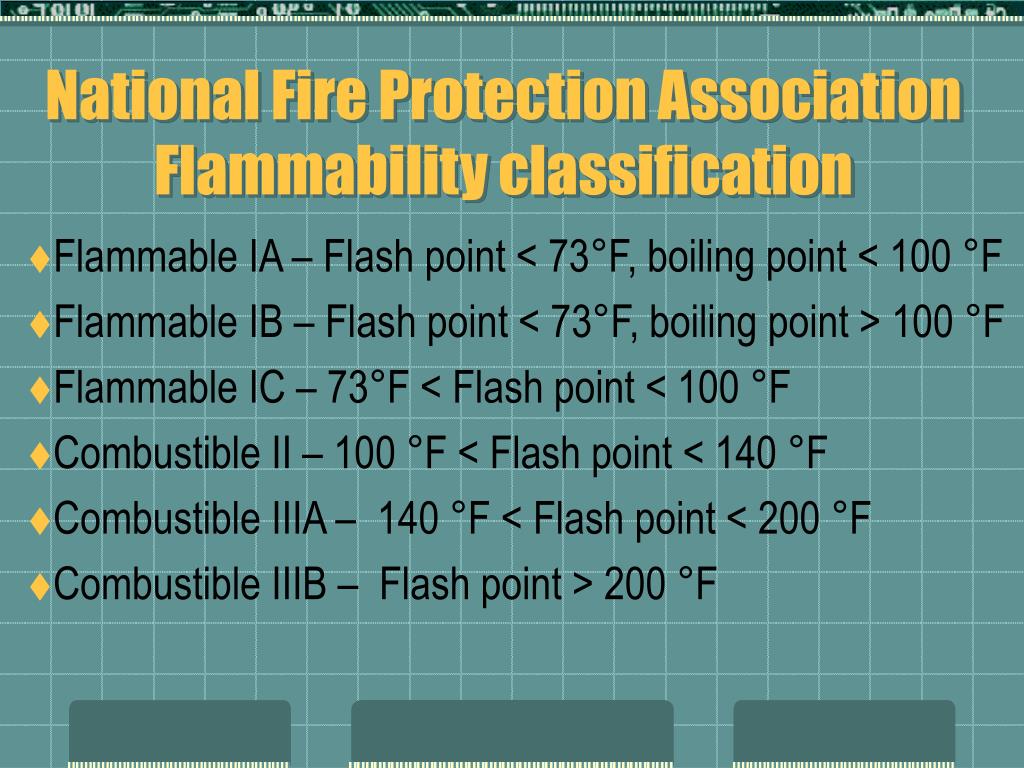 National Fire Protection Association
Flammability classification

♦Flammable IA – Flash point < 73°F, boiling point < 100 °F
♦Flammable IB – Flash point < 73°F, boiling point > 100 °F
♦Flammable IC – 73°F < Flash point < 100 °F
♦Combustible II – 100 °F < Flash point < 140 °F
♦Combustible IIIA – 140 °F < Flash point < 200 °F
♦Combustible IIIB – Flash point > 200 °F